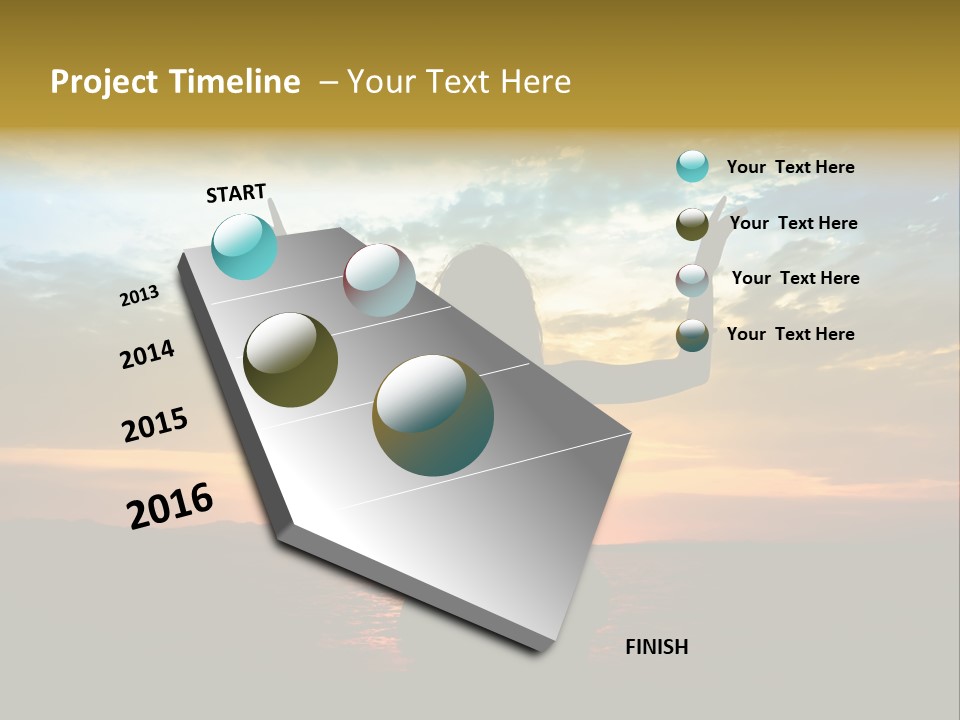 Project Timeline – Your Text Here

START

2013

2014

2015

2016

Your Text Here

Your Text Here

Your Text Here

Your Text Here

FINISH